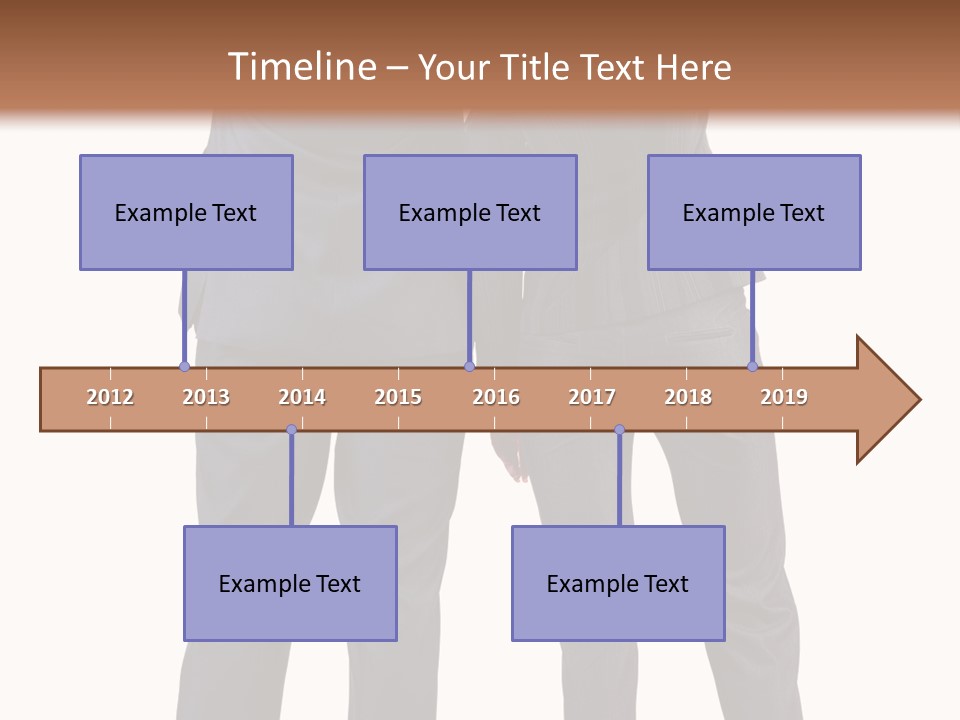 Timeline – Your Title Text Here

Example Text

Example Text

Example Text

2012 2013 2014 2015 2016 2017 2018 2019

Example Text

Example Text